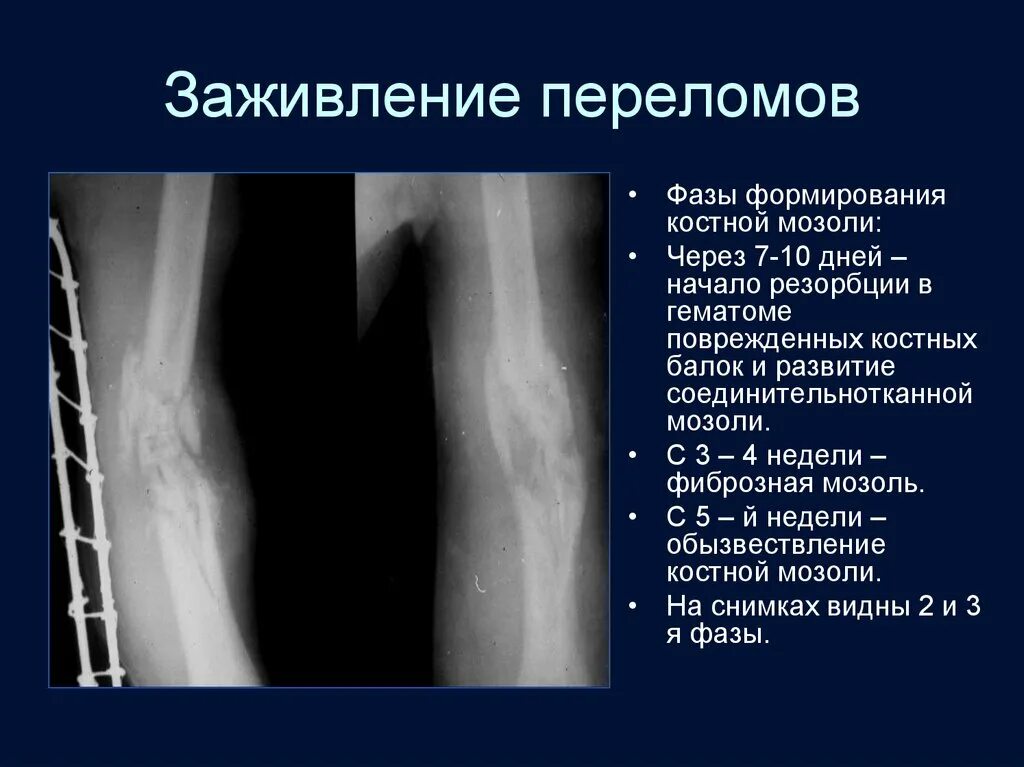 Заживление переломов

• Фазы формирования костной мозоли:
• Через 7-10 дней – начало резорбции в гематоме поврежденных костных балок и развитие соединительнотканной мозоли.
• С 3 – 4 недели – фиброзная мозоль.
• С 5 – й недели – обызвествление костной мозоли.
• На снимках видны 2 и 3 я фазы.